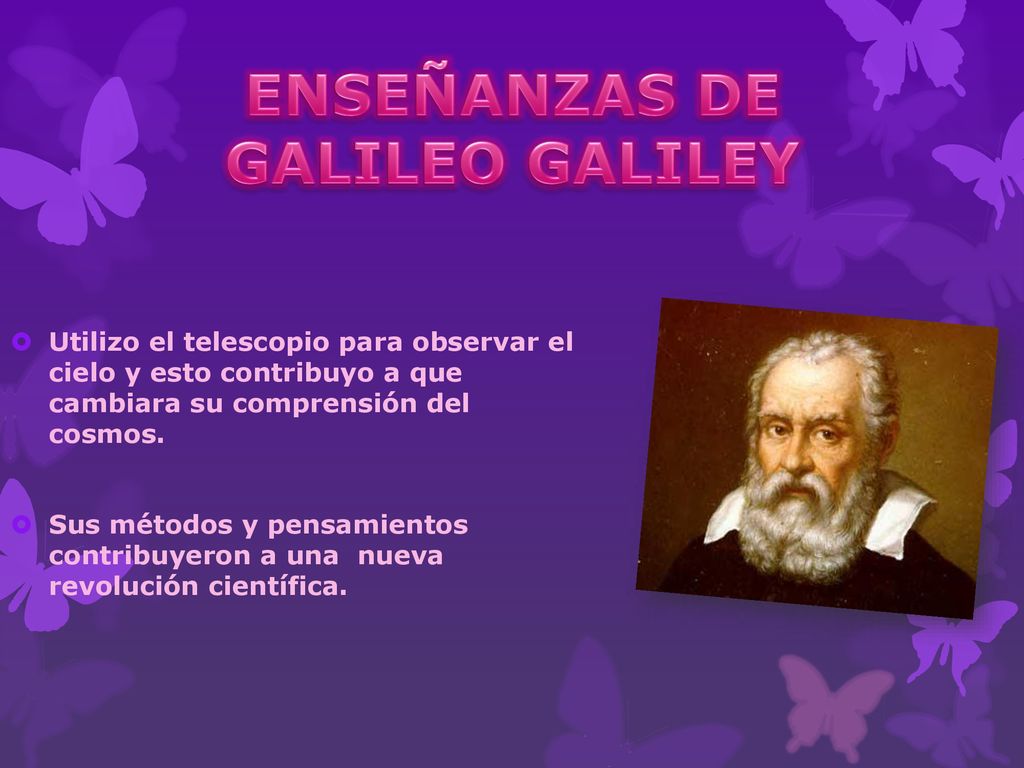 ENSEÑANZAS DE GALILEO GALILEY

Utilizo el telescopio para observar el cielo y esto contribuyo a que cambiara su comprensión del cosmos.

Sus métodos y pensamientos contribuyeron a una nueva revolución científica.